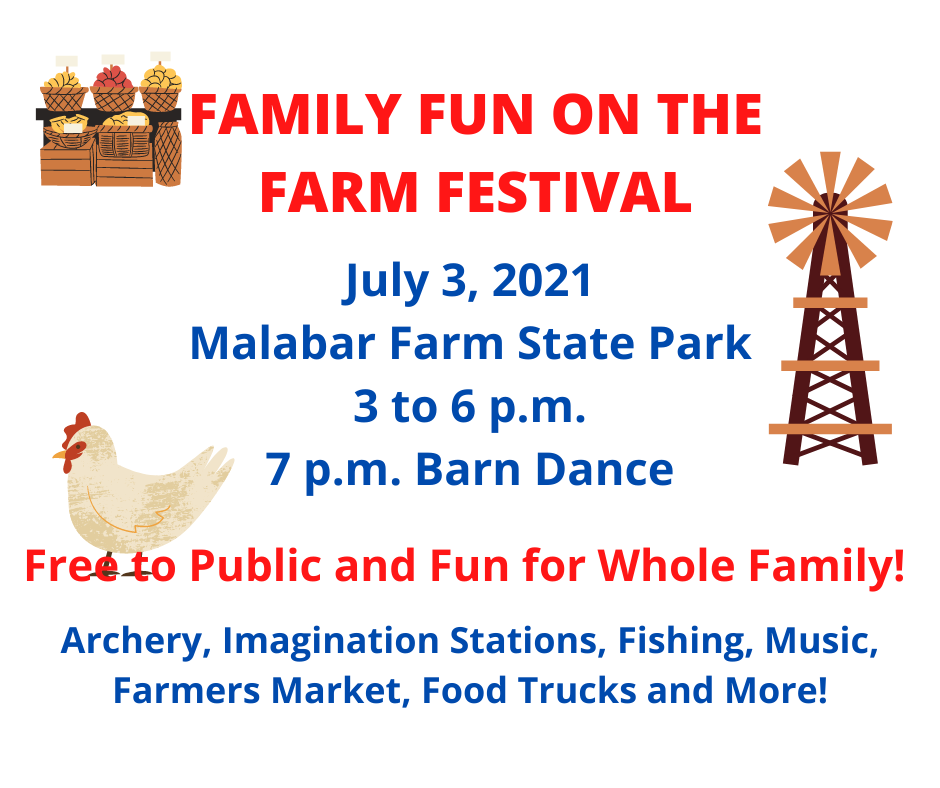 FAMILY FUN ON THE FARM FESTIVAL

July 3, 2021
Malabar Farm State Park
3 to 6 p.m.
7 p.m. Barn Dance

Free to Public and Fun for Whole Family!

Archery, Imagination Stations, Fishing, Music, Farmers Market, Food Trucks and More!